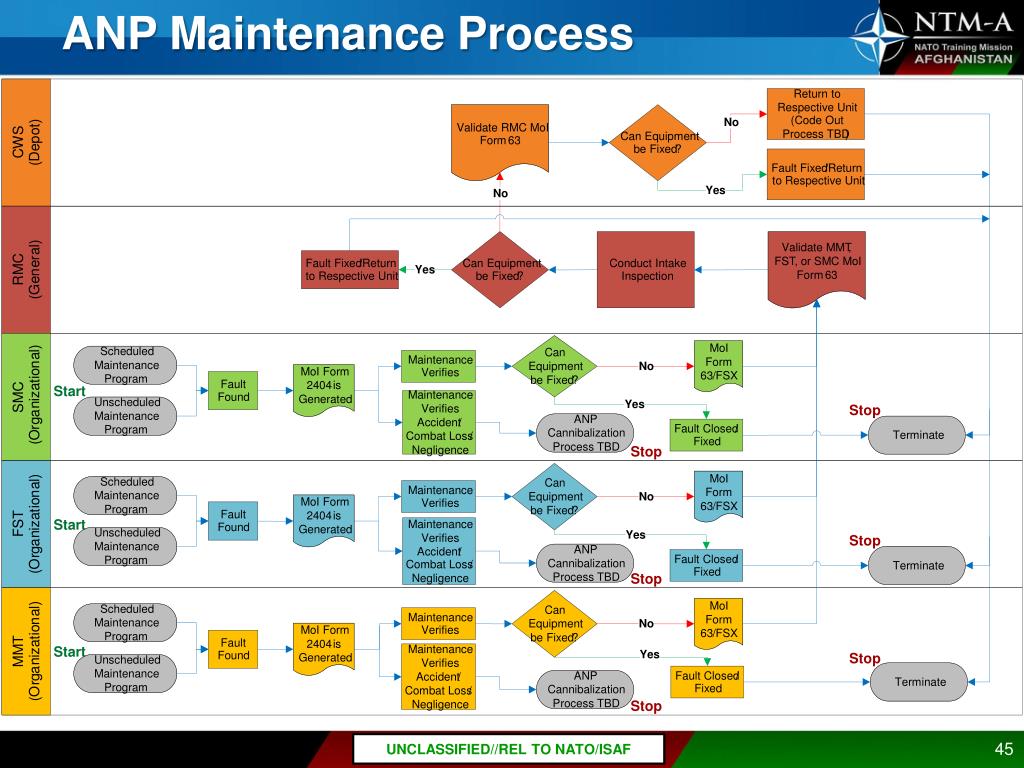 ANP Maintenance Process

NTM-A
NATO Training Mission
AFGHANISTAN

CWS (Depot)

Validate RMC MoI Form 63

Can Equipment be Fixed?

No

Return to Respective Unit (Code Out Process TBD)

Yes

Fault Fixed/Return to Respective Unit

No

RMC (General)

Fault Fixed/Return to Respective Unit

Yes

Can Equipment be Fixed?

Conduct Intake Inspection

Validate MMT, FST, or SMC MoI Form 63

SMC (Organizational)

Scheduled Maintenance Program

Start

Unscheduled Maintenance Program

Fault Found

MoI Form 2404 is Generated

Maintenance Verifies

Maintenance Verifies Accident/ Combat Loss/ Negligence

Can Equipment be Fixed?

No

MoI Form 63/FSX

Yes

ANP Cannibalization Process TBD

Stop

Fault Closed/ Fixed

Stop

Terminate

FST (Organizational)

Scheduled Maintenance Program

Start

Unscheduled Maintenance Program

Fault Found

MoI Form 2404 is Generated

Maintenance Verifies

Maintenance Verifies Accident/ Combat Loss/ Negligence

Can Equipment be Fixed?

No

MoI Form 63/FSX

Yes

ANP Cannibalization Process TBD

Stop

Fault Closed/ Fixed

Stop

Terminate

MMT (Organizational)

Scheduled Maintenance Program

Start

Unscheduled Maintenance Program

Fault Found

MoI Form 2404 is Generated

Maintenance Verifies

Maintenance Verifies Accident/ Combat Loss/ Negligence

Can Equipment be Fixed?

No

MoI Form 63/FSX

Yes

ANP Cannibalization Process TBD

Stop

Fault Closed/ Fixed

Stop

Terminate

UNCLASSIFIED//REL TO NATO/ISAF

45